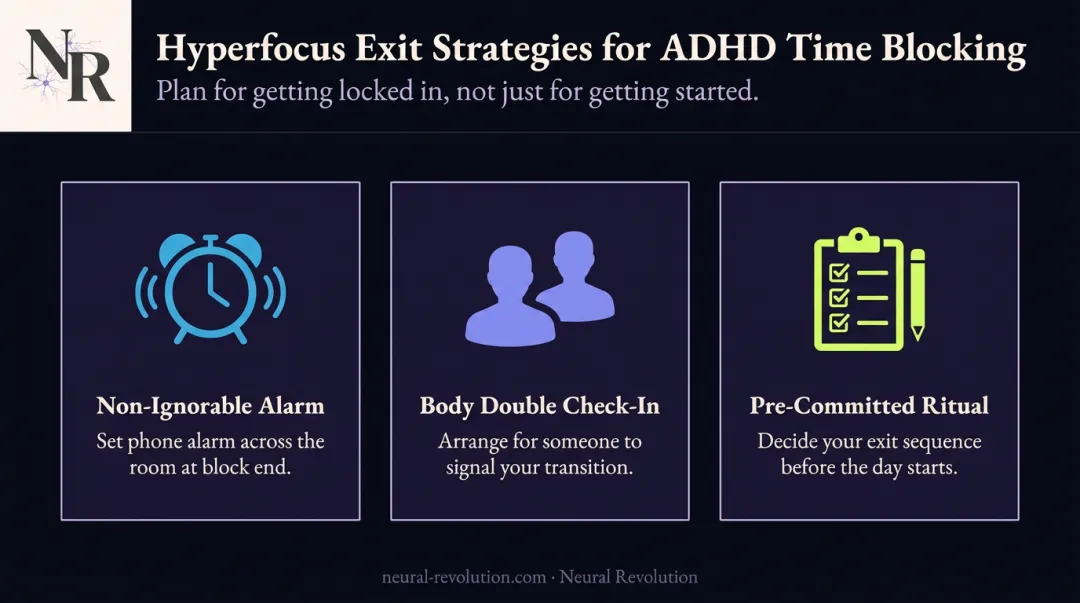 NR

Hyperfocus Exit Strategies for ADHD Time Blocking

Plan for getting locked in, not just for getting started.

Non-Ignorable Alarm

Set phone alarm across the room at block end.

Body Double Check-In

Arrange for someone to signal your transition.

Pre-Committed Ritual

Decide your exit sequence before the day starts.

neural-revolution.com · Neural Revolution